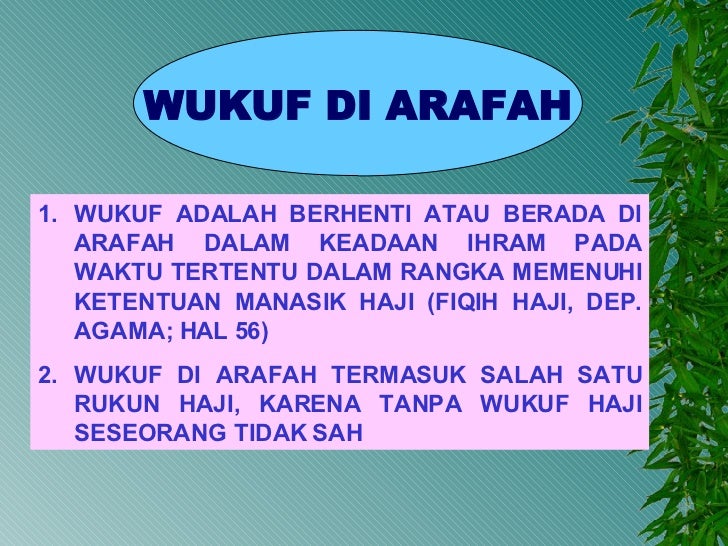 WUKUF DI ARAFAH

1. WUKUF ADALAH BERHENTI ATAU BERADA DI ARAFAH DALAM KEADAAN IHRAM PADA WAKTU TERTENTU DALAM RANGKA MEMENUHI KETENTUAN MANASIK HAJI (FIQIH HAJI, DEP. AGAMA; HAL 56)

2. WUKUF DI ARAFAH TERMASUK SALAH SATU RUKUN HAJI, KARENA TANPA WUKUF HAJI SESEORANG TIDAK SAH